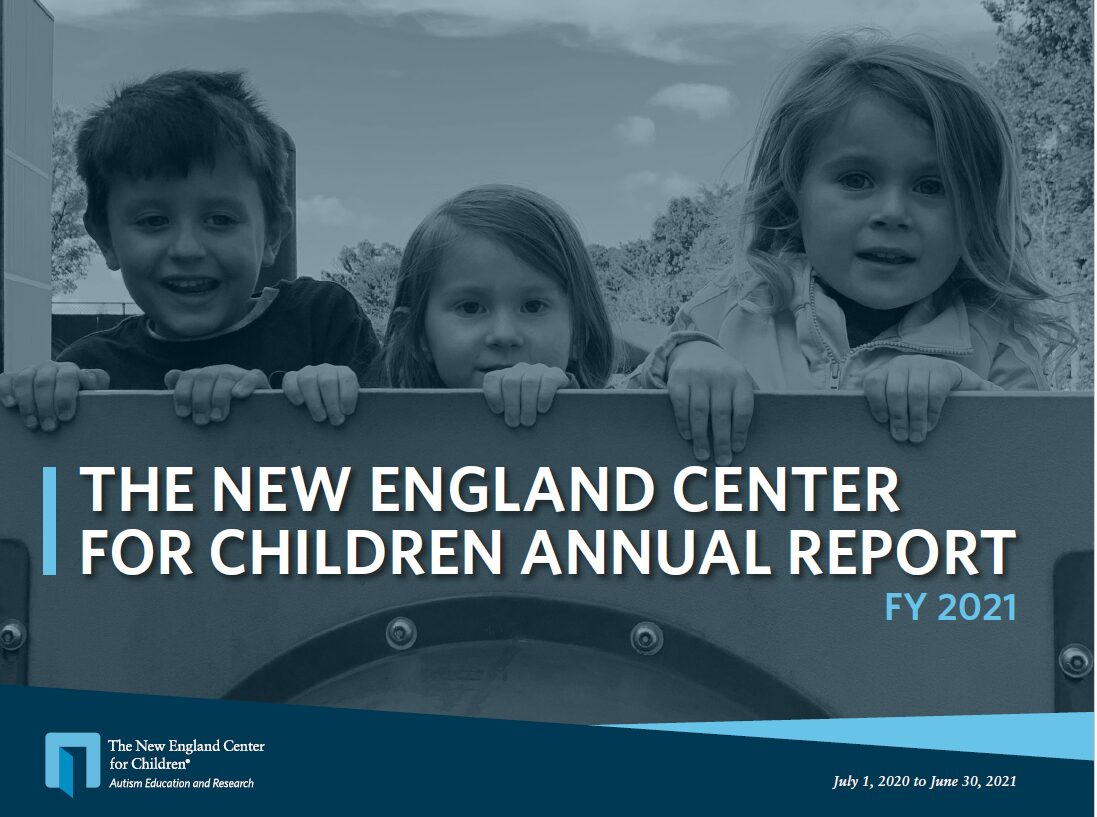 THE NEW ENGLAND CENTER FOR CHILDREN ANNUAL REPORT
FY 2021

The New England Center for Children®
Autism Education and Research

July 1, 2020 to June 30, 2021